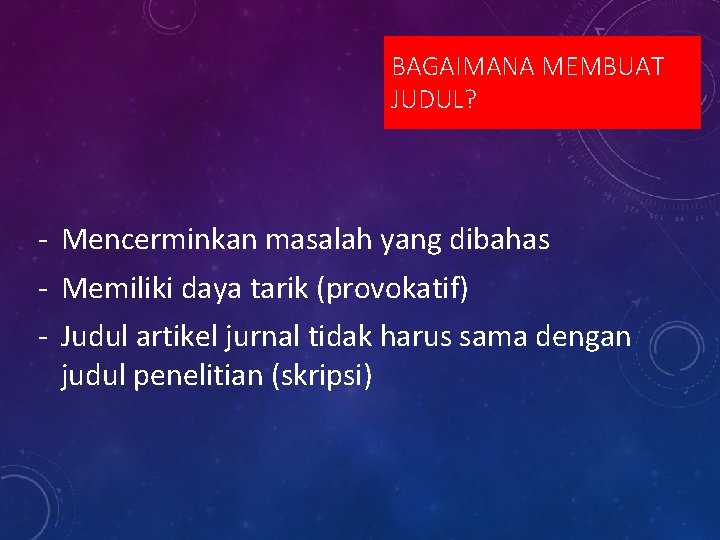 BAGAIMANA MEMBUAT JUDUL?

- Mencerminkan masalah yang dibahas
- Memiliki daya tarik (provokatif)
- Judul artikel jurnal tidak harus sama dengan judul penelitian (skripsi)